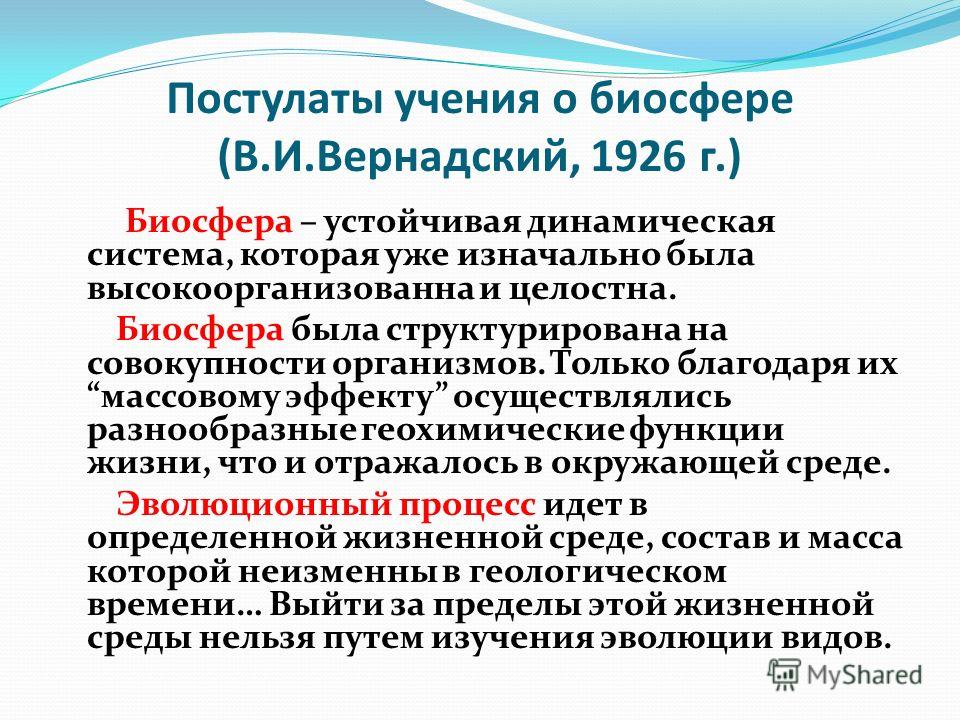 Постулаты учения о биосфере (В.И.Вернадский, 1926 г.)

Биосфера – устойчивая динамическая система, которая уже изначально была высокоорганизованна и целостна.

Биосфера была структурирована на совокупности организмов. Только благодаря их “массовому эффекту” осуществлялись разнообразные геохимические функции жизни, что и отражалось в окружающей среде.

Эволюционный процесс идет в определенной жизненной среде, состав и масса которой неизменны в геологическом времени… Выйти за пределы этой жизненной среды нельзя путем изучения эволюции видов.

MyShared